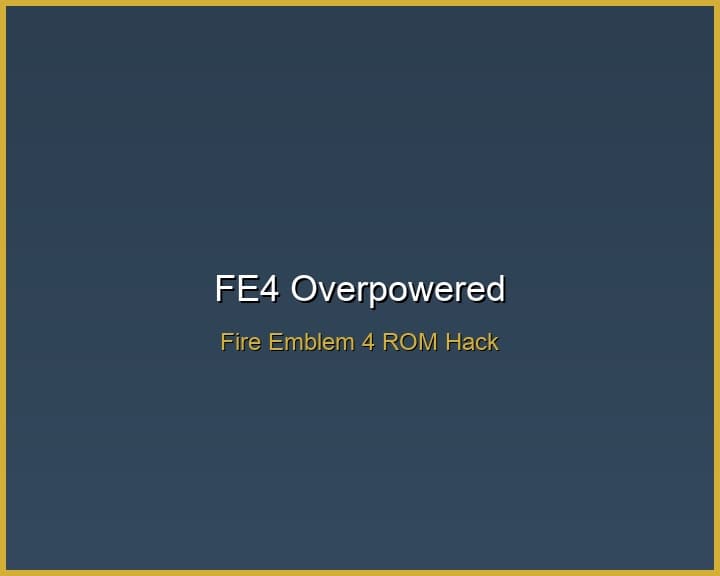 FE4 Overpowered

Fire Emblem 4 ROM Hack